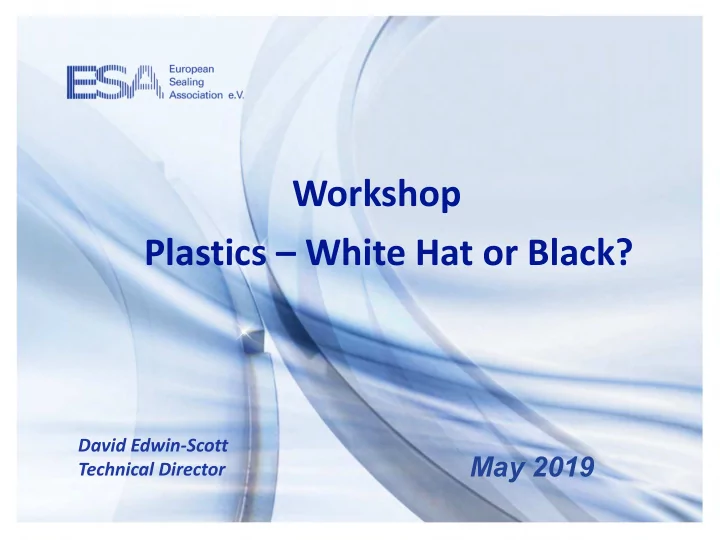 ESA European Sealing Association e.V.

Workshop

Plastics – White Hat or Black?

David Edwin-Scott
Technical Director

May 2019